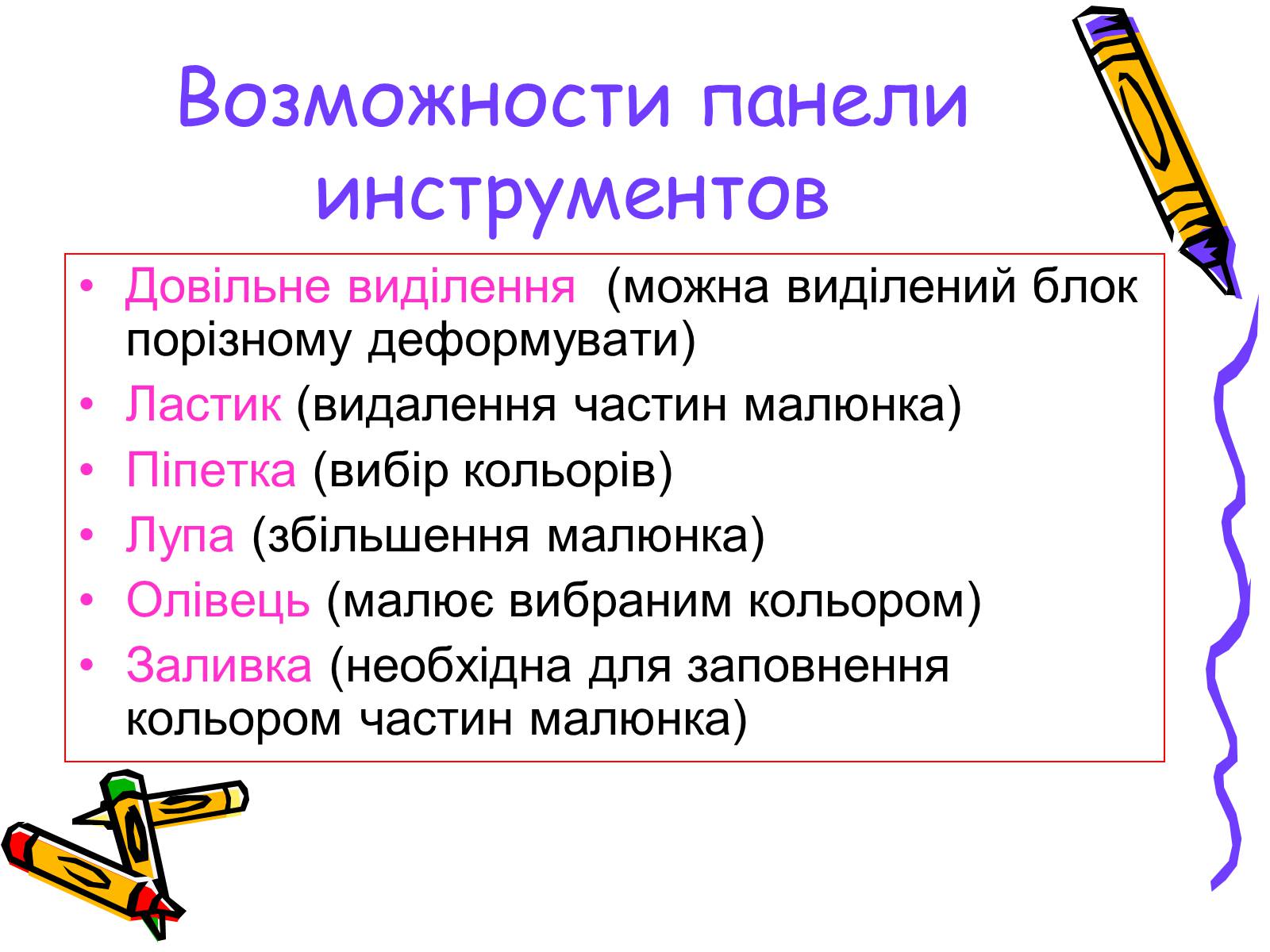 Возможности панели инструментов

• Довільне виділення  (можна виділений блок порізному деформувати)
• Ластик (видалення частин малюнка)
• Піпетка (вибір кольорів)
• Лупа (збільшення малюнка)
• Олівець (малює вибраним кольором)
• Заливка (необхідна для заповнення кольором частин малюнка)